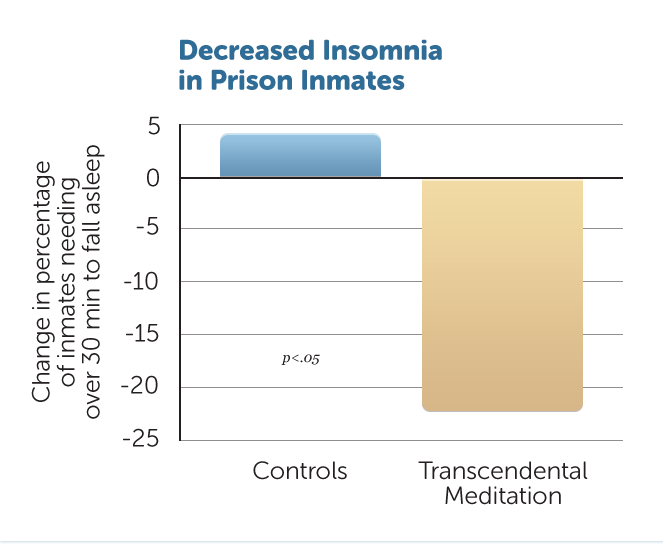 Decreased Insomnia in Prison Inmates

Change in percentage of inmates needing over 30 min to fall asleep

5
0
-5
-10
-15
-20
-25

p<.05

Controls
Transcendental Meditation